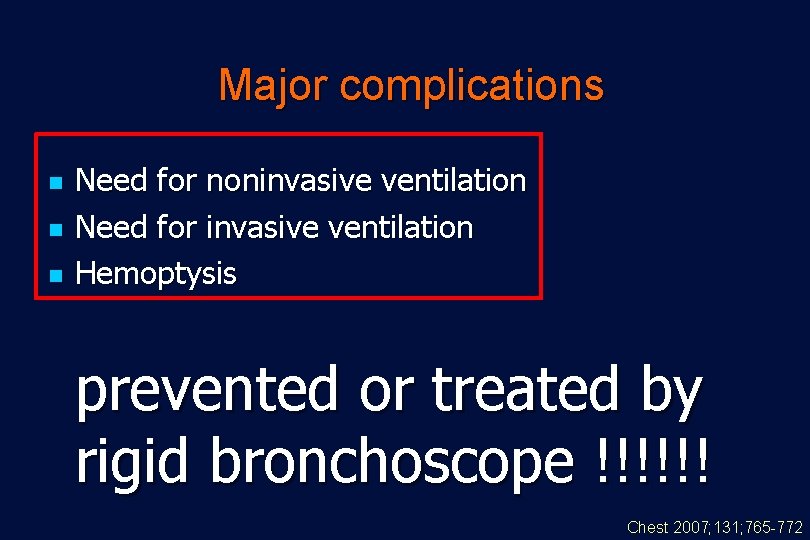 Major complications

- Need for noninvasive ventilation
- Need for invasive ventilation
- Hemoptysis

prevented or treated by rigid bronchoscope !!!!!!

Chest 2007;131;765-772